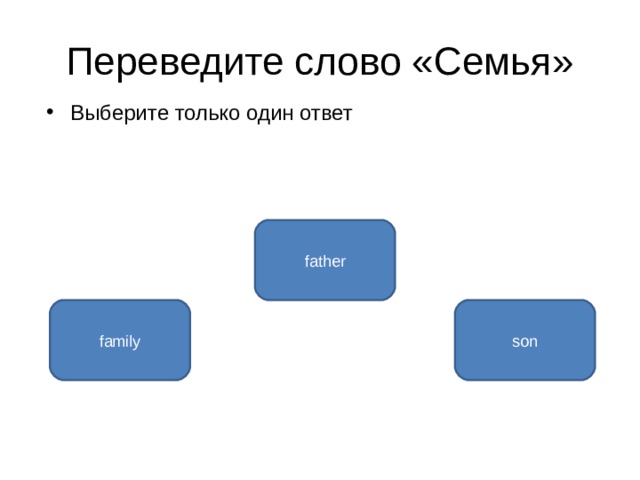 Переведите слово «Семья»

• Выберите только один ответ

father

family

son